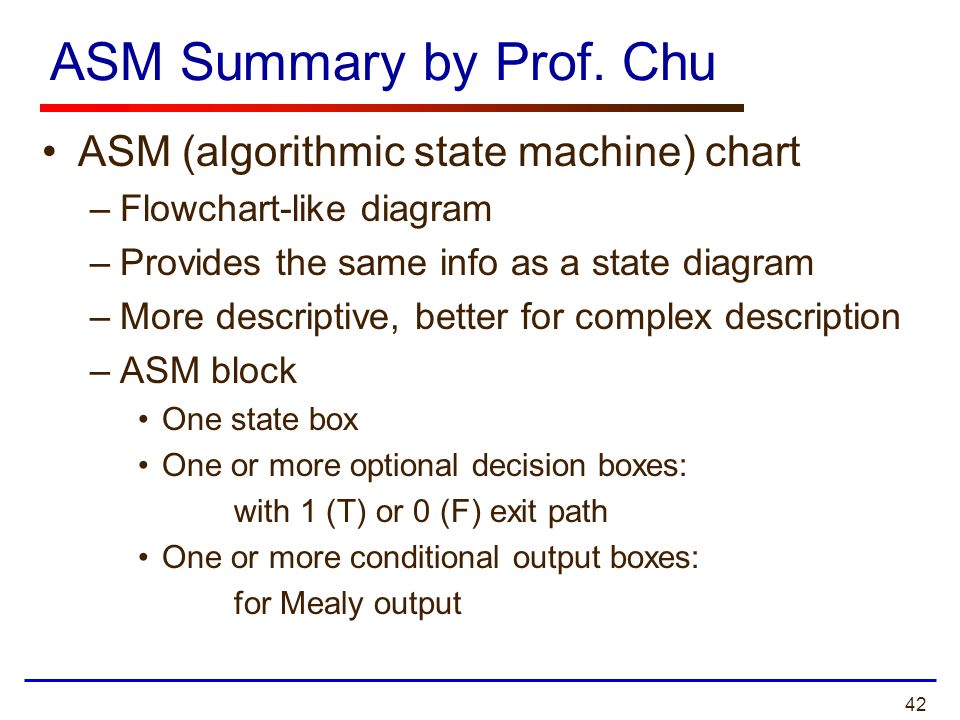 ASM Summary by Prof. Chu

• ASM (algorithmic state machine) chart
– Flowchart-like diagram
– Provides the same info as a state diagram
– More descriptive, better for complex description
– ASM block
• One state box
• One or more optional decision boxes: with 1 (T) or 0 (F) exit path
• One or more conditional output boxes: for Mealy output

42